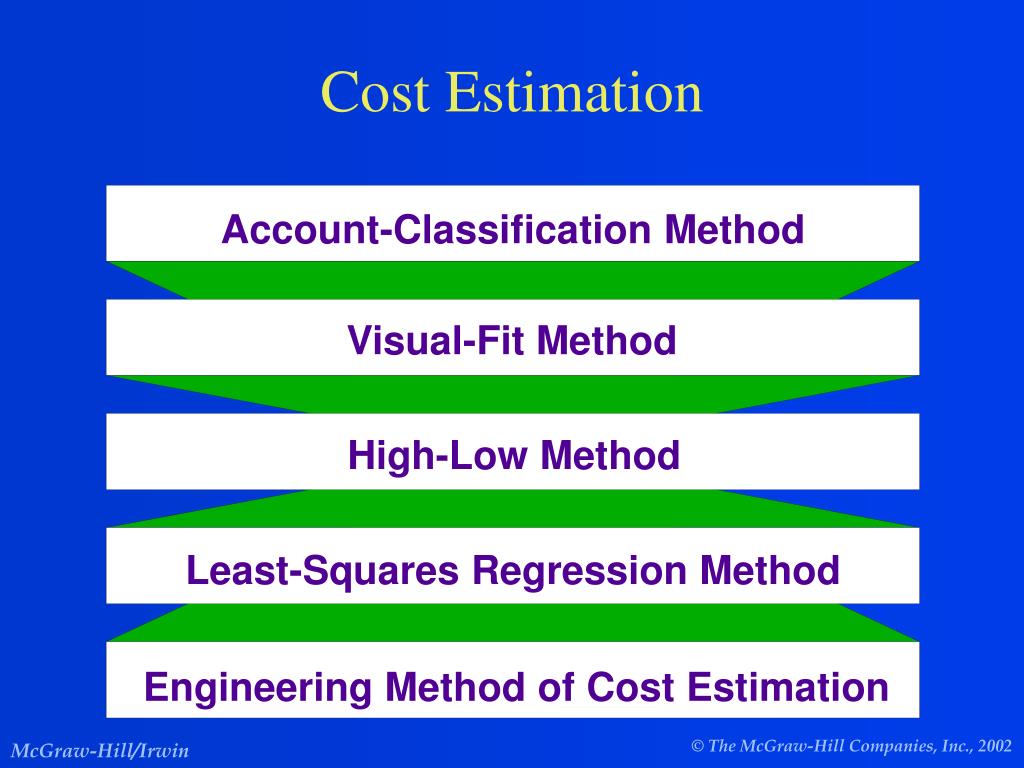 Cost Estimation

Account-Classification Method

Visual-Fit Method

High-Low Method

Least-Squares Regression Method

Engineering Method of Cost Estimation

McGraw-Hill/Irwin

© The McGraw-Hill Companies, Inc., 2002